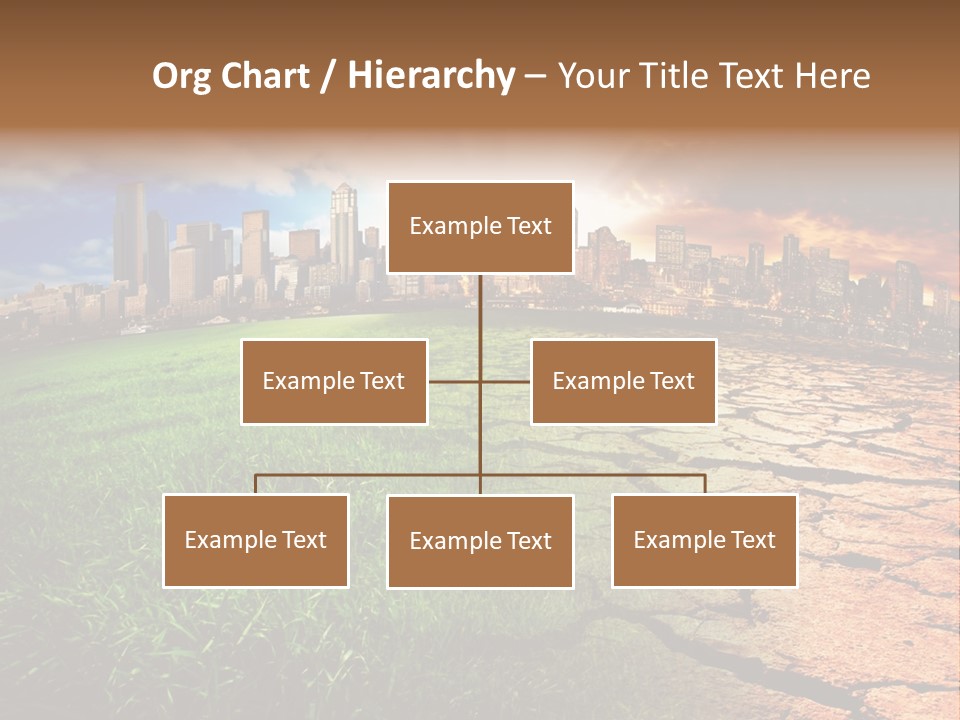 Org Chart / Hierarchy – Your Title Text Here

Example Text

Example Text

Example Text

Example Text

Example Text

Example Text